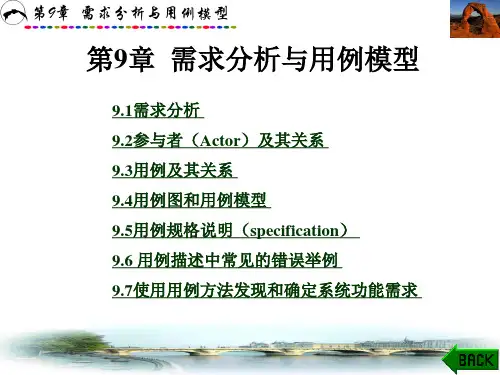 第9章 需求分析与用例模型

第9章 需求分析与用例模型

9.1需求分析

9.2参与者（Actor）及其关系

9.3用例及其关系

9.4用例图和用例模型

9.5用例规格说明（specification）

9.6 用例描述中常见的错误举例

9.7使用用例方法发现和确定系统功能需求

BACK